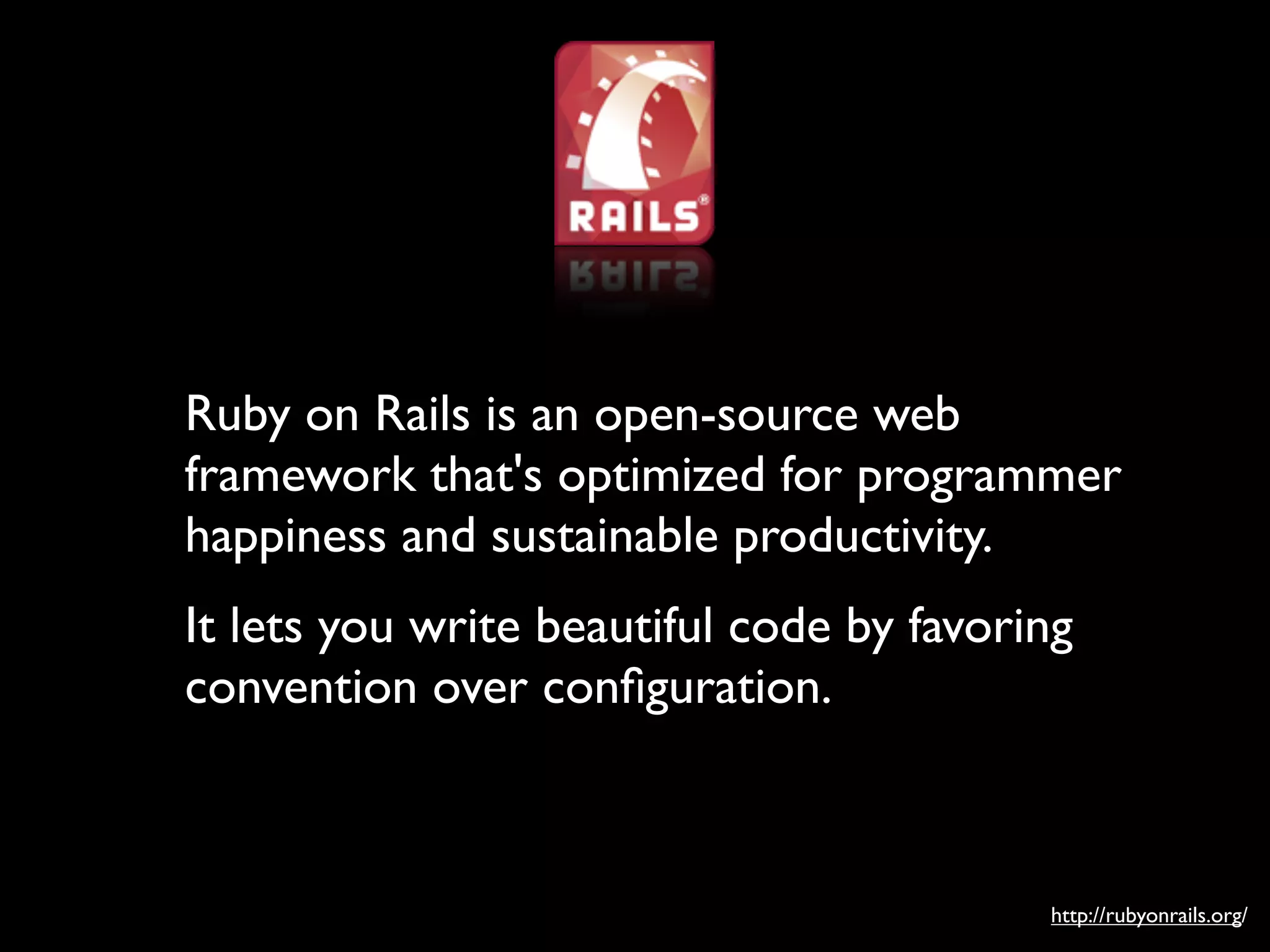 RAILS®

Ruby on Rails is an open-source web framework that's optimized for programmer happiness and sustainable productivity.

It lets you write beautiful code by favoring convention over configuration.

http://rubyonrails.org/